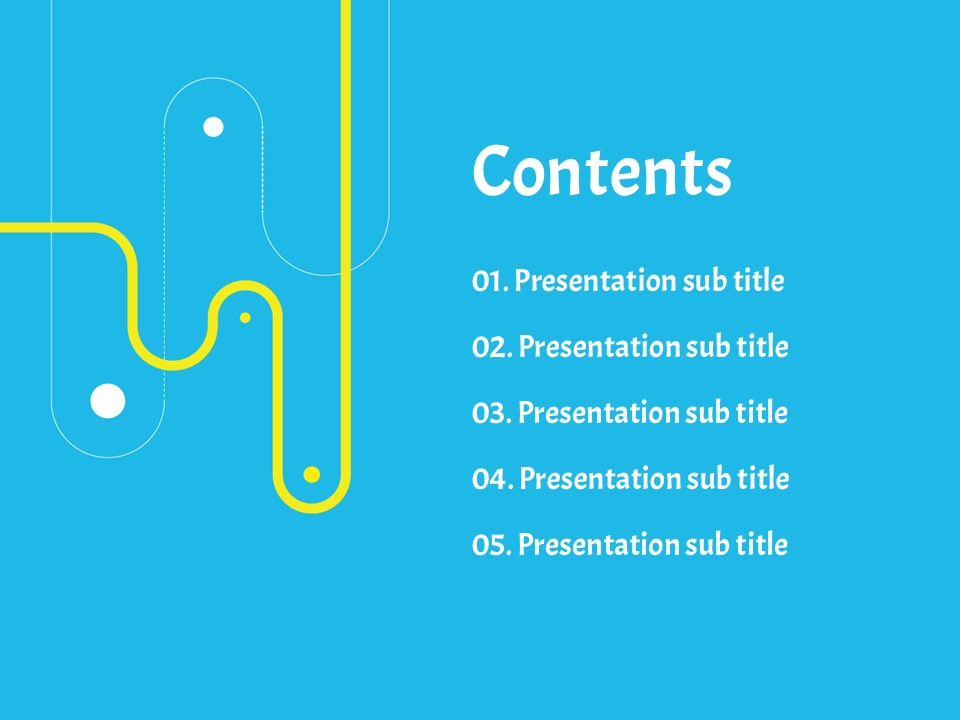 Contents

01. Presentation sub title

02. Presentation sub title

03. Presentation sub title

04. Presentation sub title

05. Presentation sub title